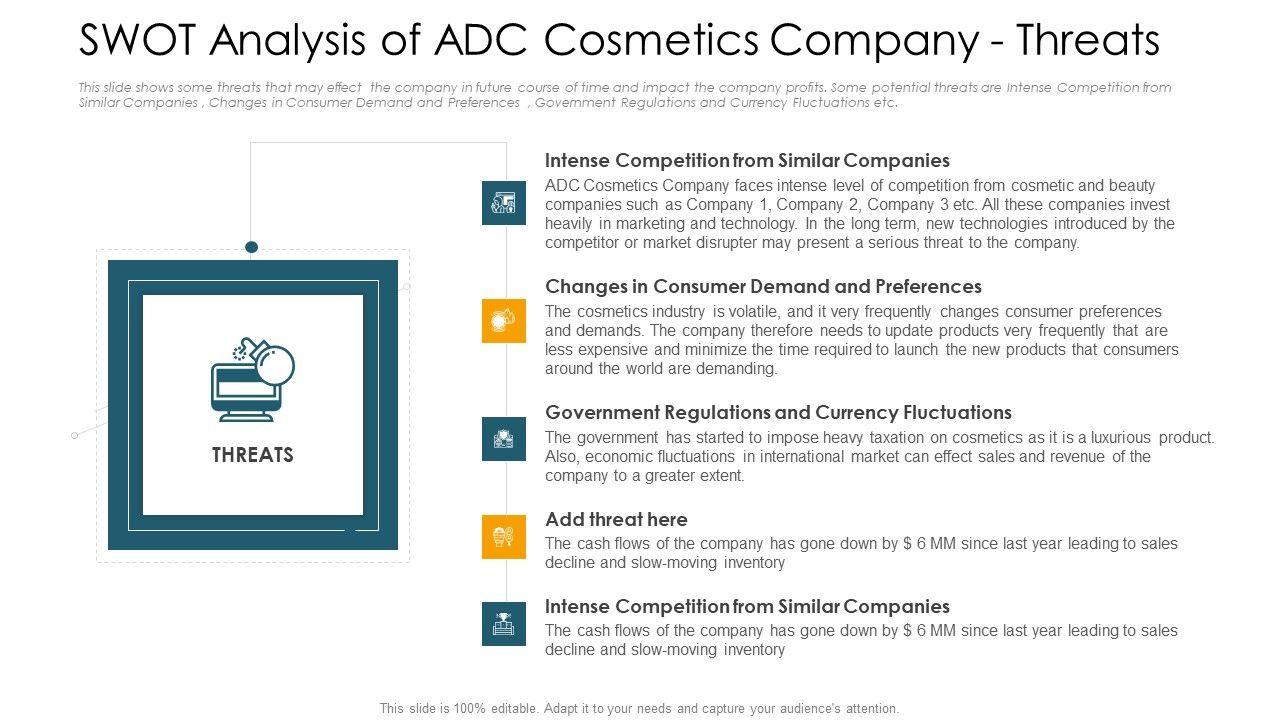 SWOT Analysis of ADC Cosmetics Company - Threats

This slide shows some threats that may effect the company in future course of time and impact the company profits. Some potential threats are Intense Competition from Similar Companies , Changes in Consumer Demand and Preferences , Government Regulations and Currency Fluctuations etc.

THREATS

Intense Competition from Similar Companies
ADC Cosmetics Company faces intense level of competition from cosmetic and beauty companies such as Company 1, Company 2, Company 3 etc. All these companies invest heavily in marketing and technology. In the long term, new technologies introduced by the competitor or market disrupter may present a serious threat to the company.

Changes in Consumer Demand and Preferences
The cosmetics industry is volatile, and it very frequently changes consumer preferences and demands. The company therefore needs to update products very frequently that are less expensive and minimize the time required to launch the new products that consumers around the world are demanding.

Government Regulations and Currency Fluctuations
The government has started to impose heavy taxation on cosmetics as it is a luxurious product. Also, economic fluctuations in international market can effect sales and revenue of the company to a greater extent.

Add threat here
The cash flows of the company has gone down by $ 6 MM since last year leading to sales decline and slow-moving inventory

Intense Competition from Similar Companies
The cash flows of the company has gone down by $ 6 MM since last year leading to sales decline and slow-moving inventory

This slide is 100% editable. Adapt it to your needs and capture your audience's attention.